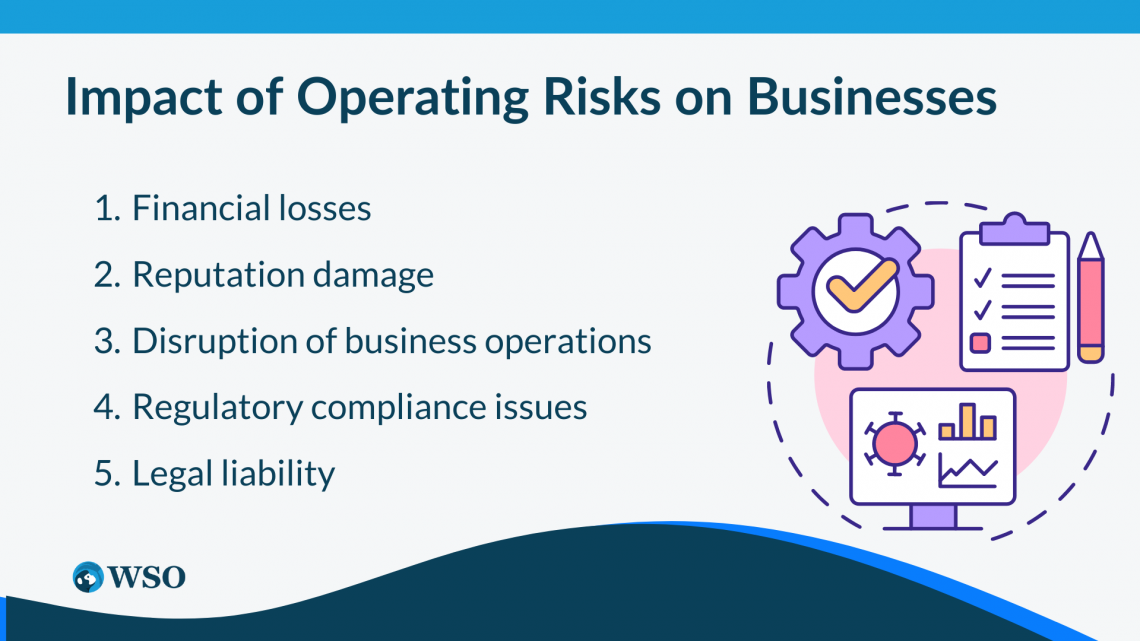 Impact of Operating Risks on Businesses

1. Financial losses
2. Reputation damage
3. Disruption of business operations
4. Regulatory compliance issues
5. Legal liability

WSO